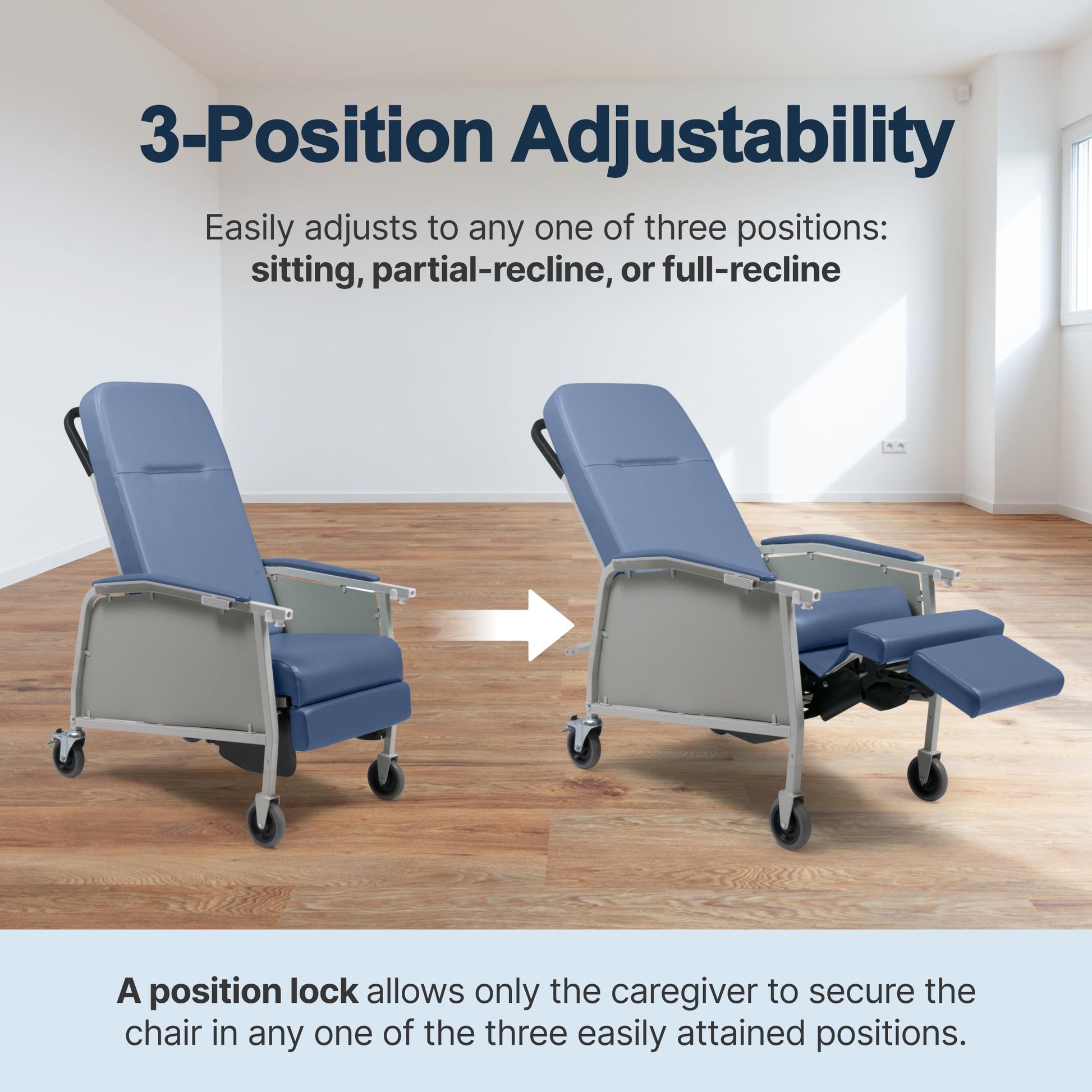 3-Position Adjustability

Easily adjusts to any one of three positions: sitting, partial-recline, or full-recline

A position lock allows only the caregiver to secure the chair in any one of the three easily attained positions.